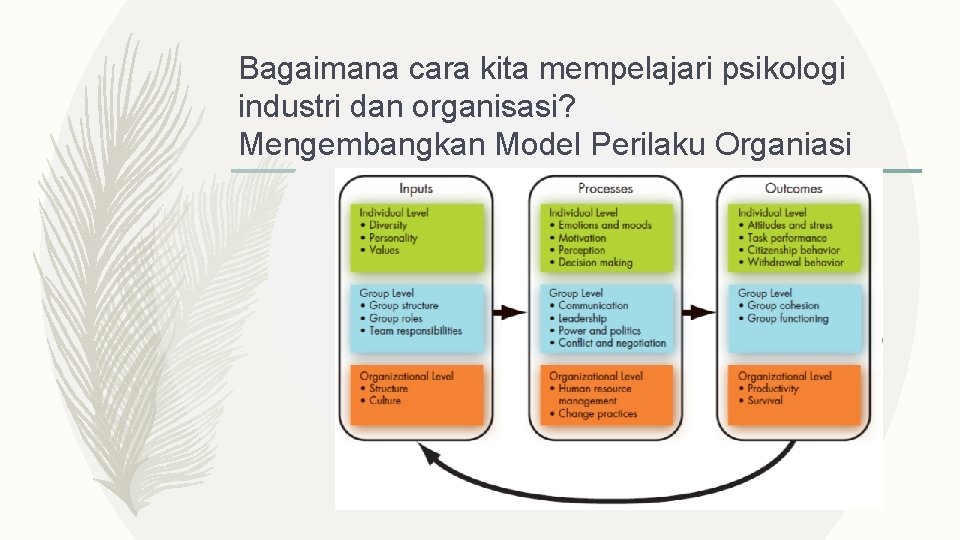 Bagaimana cara kita mempelajari psikologi industri dan organisasi?
Mengembangkan Model Perilaku Organiasi

Inputs

Individual Level
• Diversity
• Personality
• Values

Group Level
• Group structure
• Group roles
• Team responsibilities

Organizational Level
• Structure
• Culture

Processes

Individual Level
• Emotions and moods
• Motivation
• Perception
• Decision making

Group Level
• Communication
• Leadership
• Power and politics
• Conflict and negotiation

Organizational Level
• Human resource management
• Change practices

Outcomes

Individual Level
• Attitudes and stress
• Task performance
• Citizenship behavior
• Withdrawal behavior

Group Level
• Group cohesion
• Group functioning

Organizational Level
• Productivity
• Survival